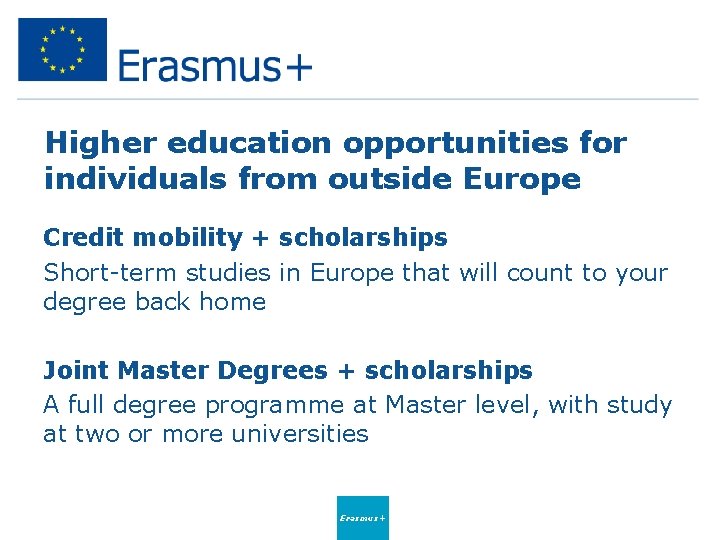 Erasmus+

Higher education opportunities for individuals from outside Europe

Credit mobility + scholarships
Short-term studies in Europe that will count to your degree back home

Joint Master Degrees + scholarships
A full degree programme at Master level, with study at two or more universities

Erasmus+